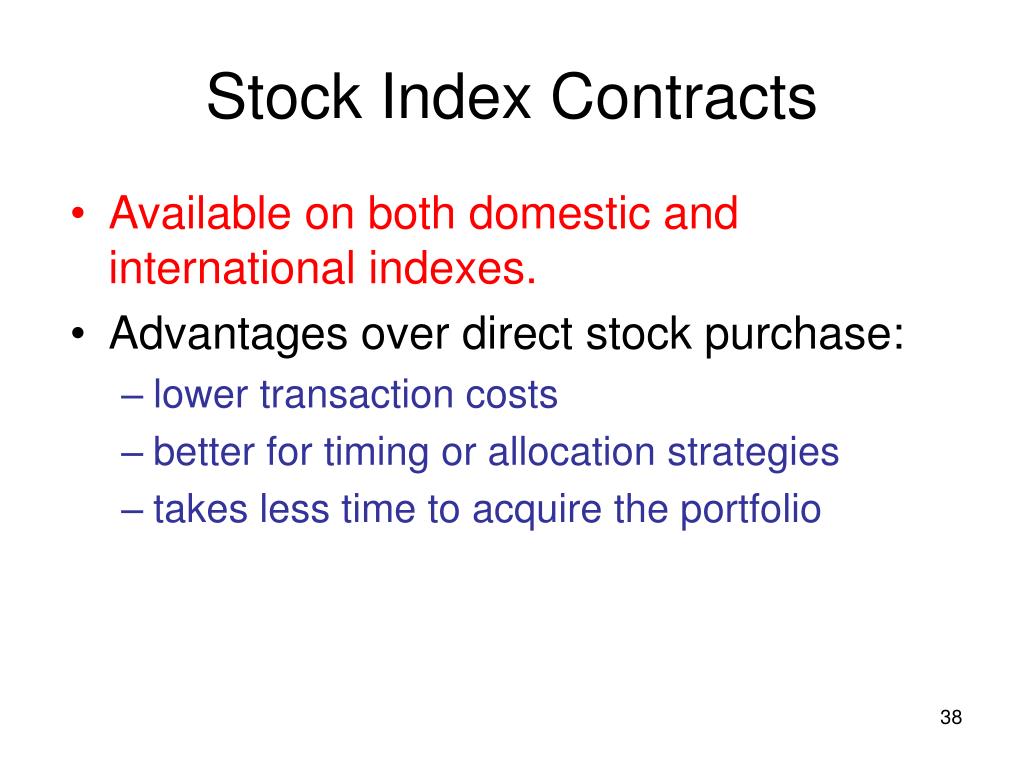 Stock Index Contracts

• Available on both domestic and international indexes.
• Advantages over direct stock purchase:
– lower transaction costs
– better for timing or allocation strategies
– takes less time to acquire the portfolio

38